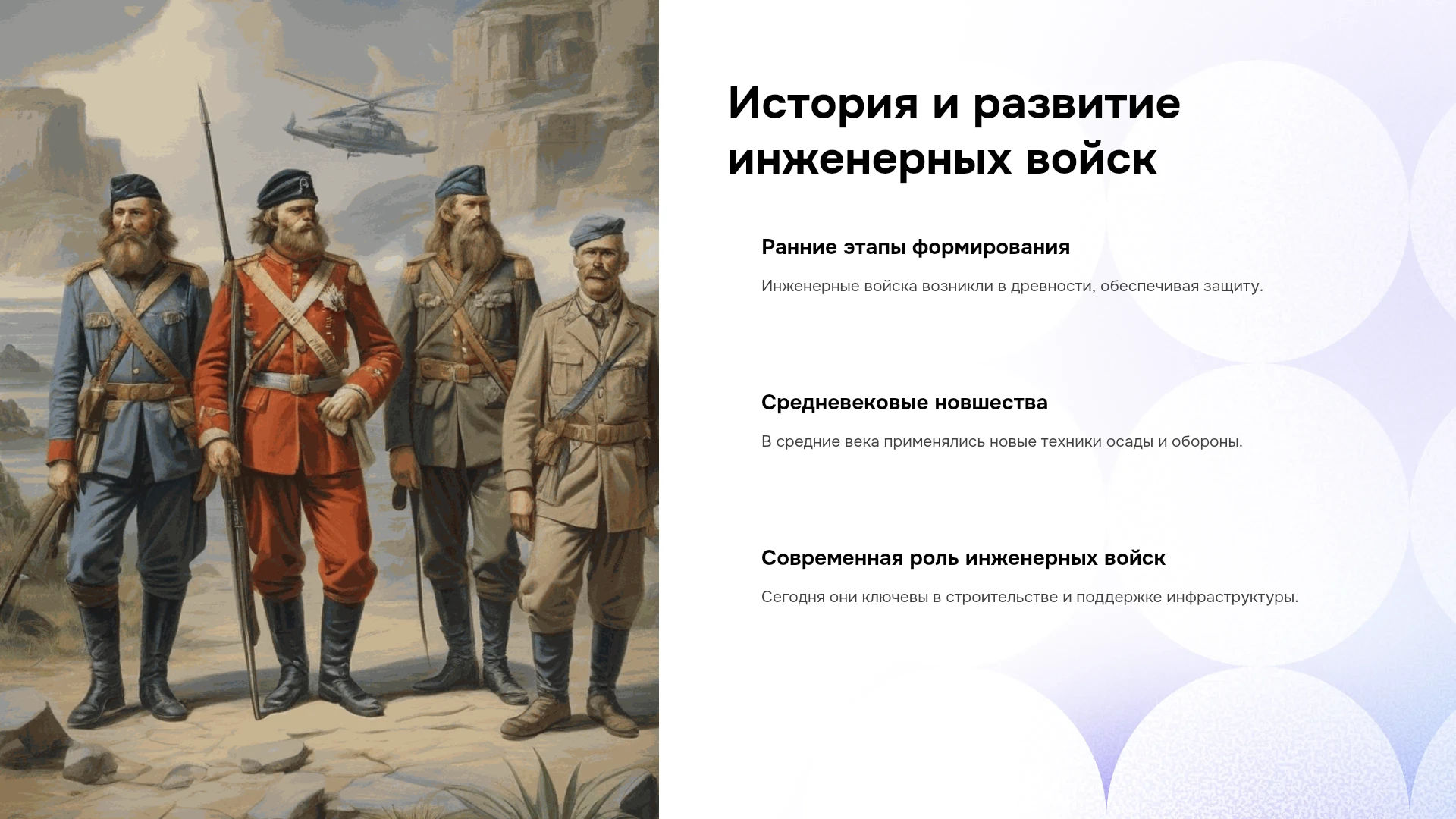 История и развитие инженерных войск

Ранние этапы формирования

Инженерные войска возникли в древности, обеспечивая защиту.

Средневековые новшества

В средние века применялись новые техники осады и обороны.

Современная роль инженерных войск

Сегодня они ключевы в строительстве и поддержке инфраструктуры.